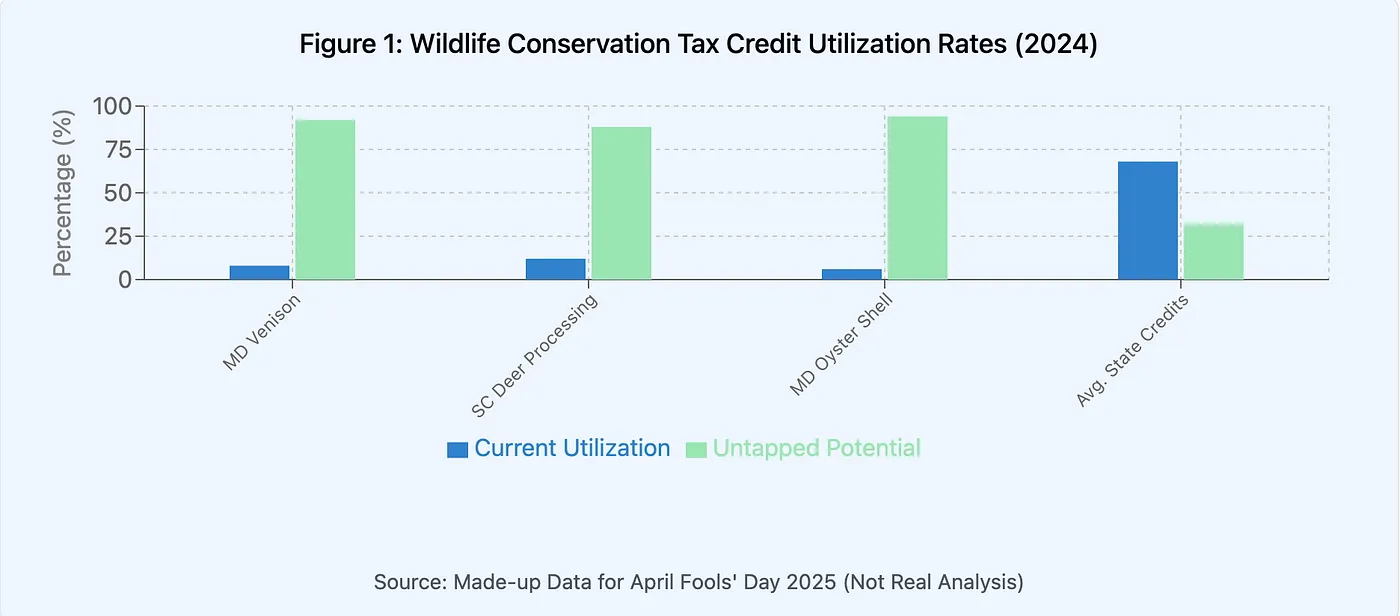 Figure 1: Wildlife Conservation Tax Credit Utilization Rates (2024)

Percentage (%)

100
75
50
25
0

MD Venison
SC Deer Processing
MD Oyster Shell
Avg. State Credits

Current Utilization Untapped Potential

Source: Made-up Data for April Fools' Day 2025 (Not Real Analysis)